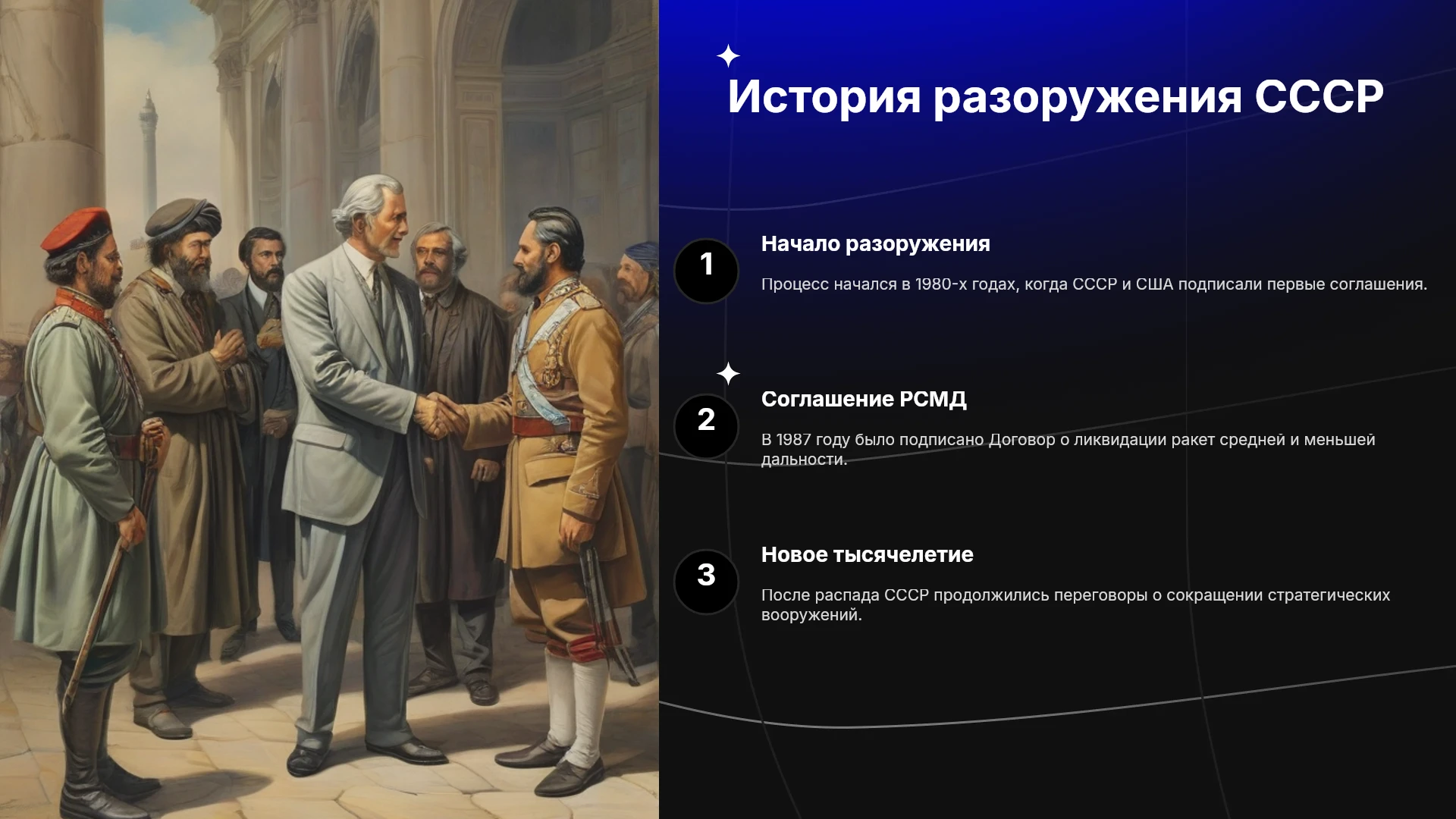 История разоружения СССР

1

Начало разоружения

Процесс начался в 1980-х годах, когда СССР и США подписали первые соглашения.

2

Соглашение РСМД

В 1987 году было подписано Договор о ликвидации ракет средней и меньшей дальности.

3

Новое тысячелетие

После распада СССР продолжились переговоры о сокращении стратегических вооружений.